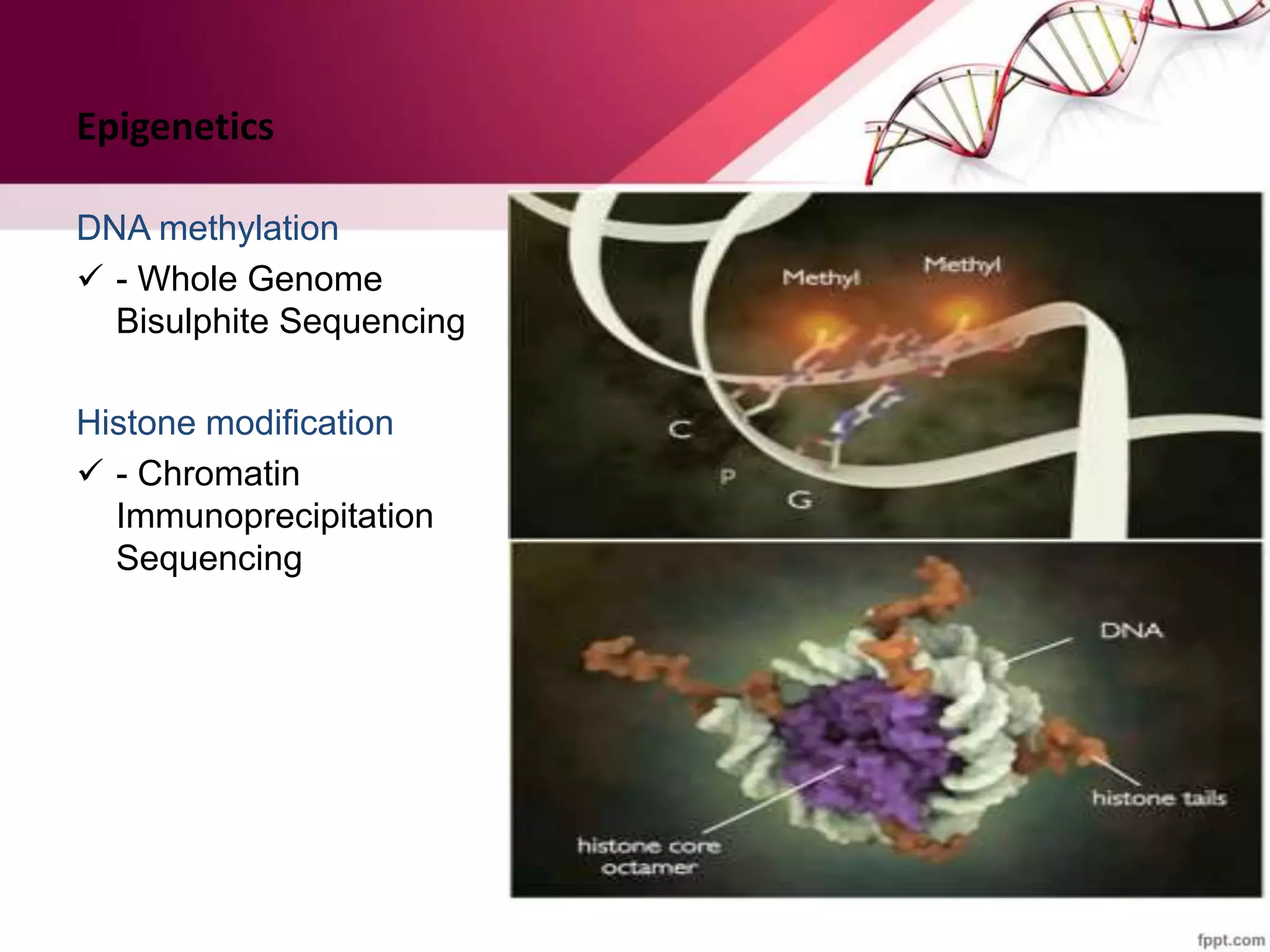 Epigenetics

DNA methylation

✓ - Whole Genome Bisulphite Sequencing

Histone modification

✓ - Chromatin Immunoprecipitation Sequencing

Methyl Methyl

C P G

DNA

histone tails

histone core octamer

fppt.com